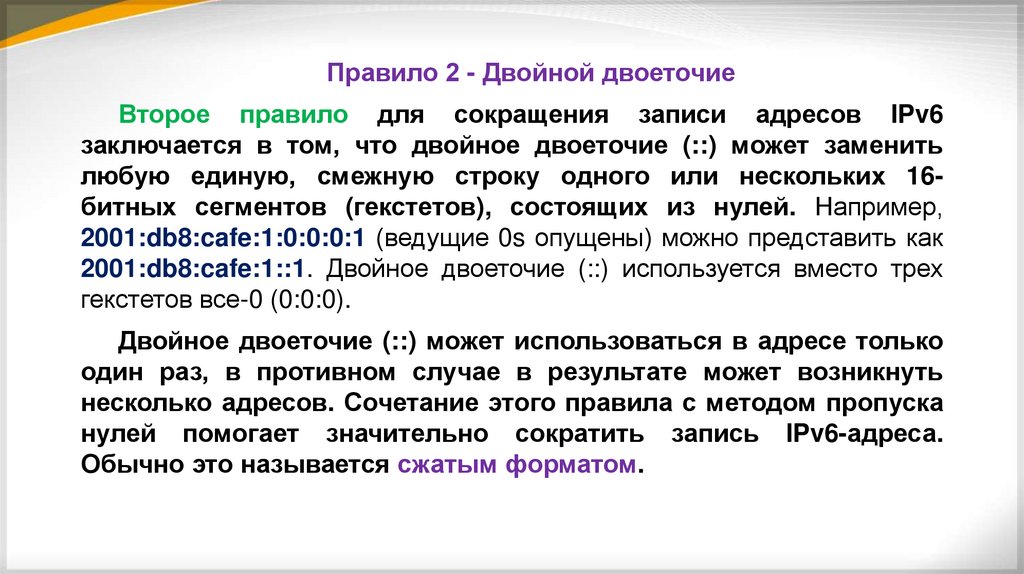 Правило 2 - Двойной двоеточие

Второе правило для сокращения записи адресов IPv6 заключается в том, что двойное двоеточие (::) может заменить любую единую, смежную строку одного или нескольких 16-битных сегментов (гекстетов), состоящих из нулей. Например, 2001:db8:cafe:1:0:0:0:1 (ведущие 0s опущены) можно представить как 2001:db8:cafe:1::1. Двойное двоеточие (::) используется вместо трех гекстетов все-0 (0:0:0).

Двойное двоеточие (::) может использоваться в адресе только один раз, в противном случае в результате может возникнуть несколько адресов. Сочетание этого правила с методом пропуска нулей помогает значительно сократить запись IPv6-адреса. Обычно это называется сжатым форматом.